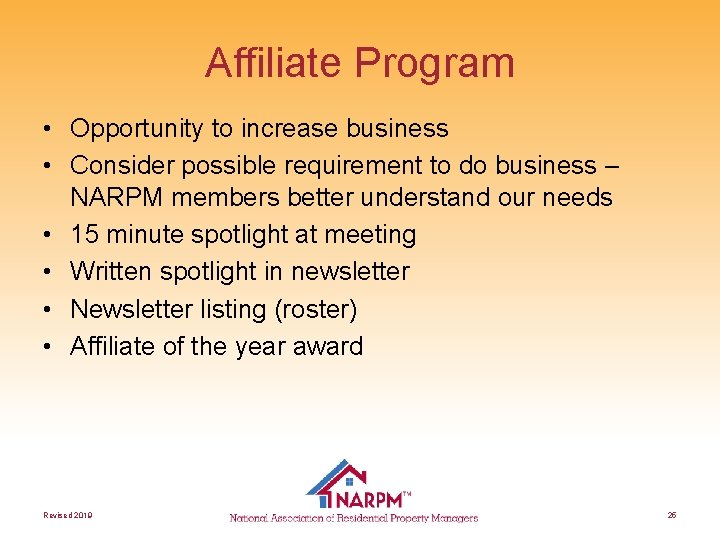 Affiliate Program

• Opportunity to increase business
• Consider possible requirement to do business – NARPM members better understand our needs
• 15 minute spotlight at meeting
• Written spotlight in newsletter
• Newsletter listing (roster)
• Affiliate of the year award

Revised 2010

NARPM™
National Association of Residential Property Managers

26